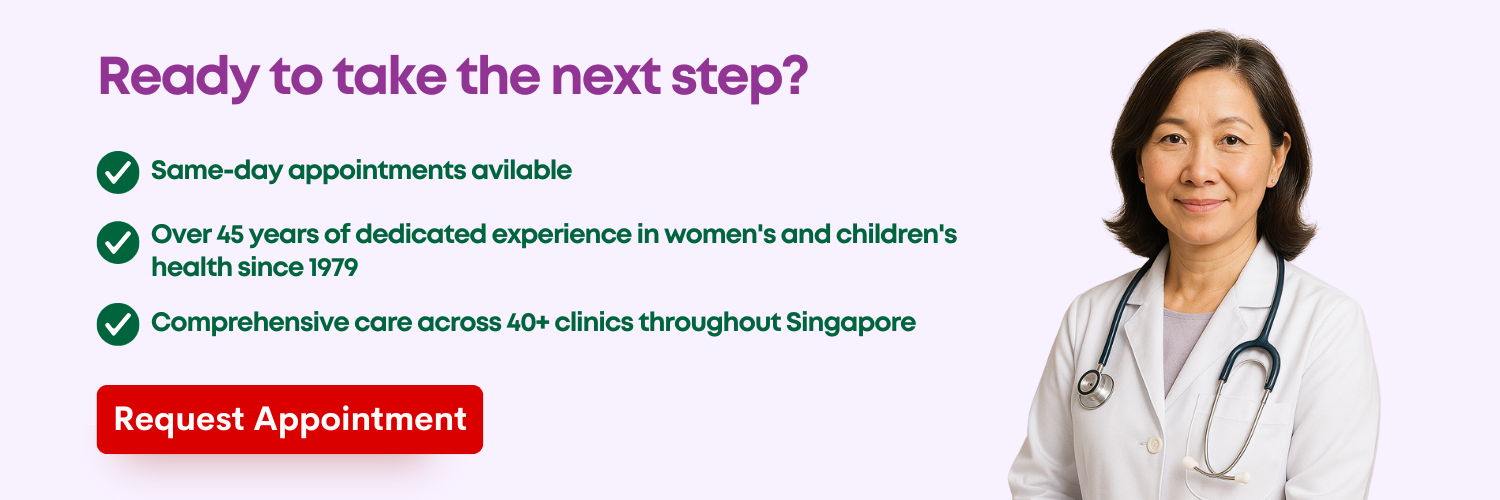 Ready to take the next step?

Same-day appointments avilable

Over 45 years of dedicated experience in women's and children's health since 1979

Comprehensive care across 40+ clinics throughout Singapore

Request Appointment